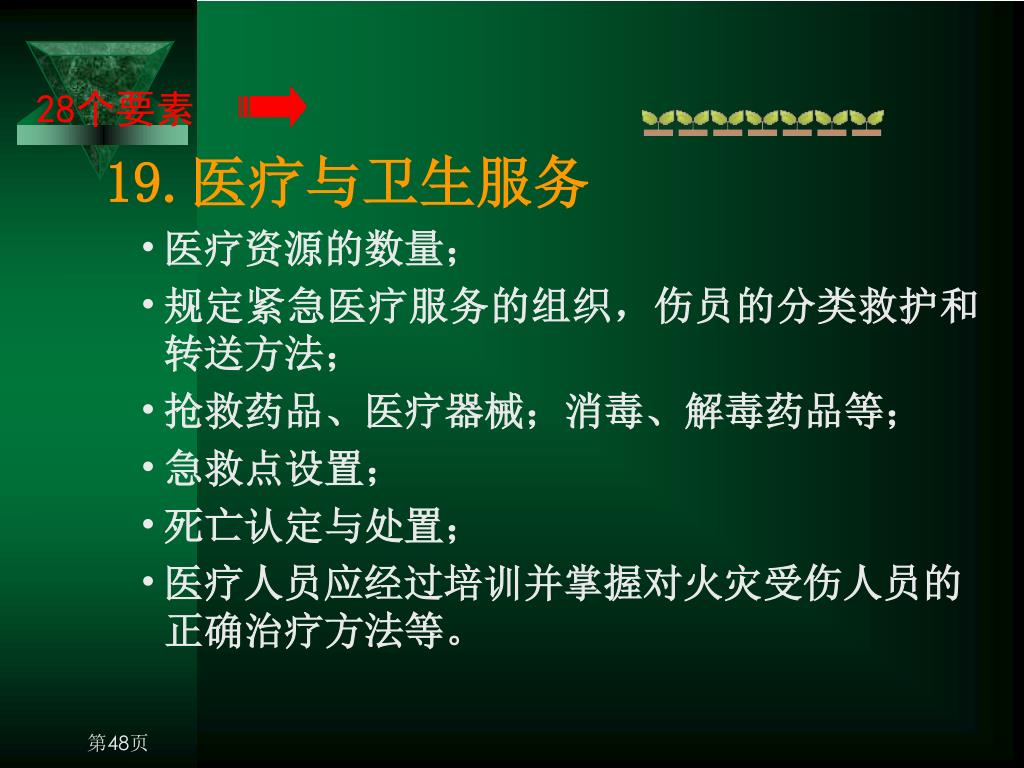 28个要素

19. 医疗与卫生服务

• 医疗资源的数量；

• 规定紧急医疗服务的组织，伤员的分类救护和转送方法；

• 抢救药品、医疗器械；消毒、解毒药品等；

• 急救点设置；

• 死亡认定与处置；

• 医疗人员应经过培训并掌握对火灾受伤人员的正确治疗方法等。

第48页